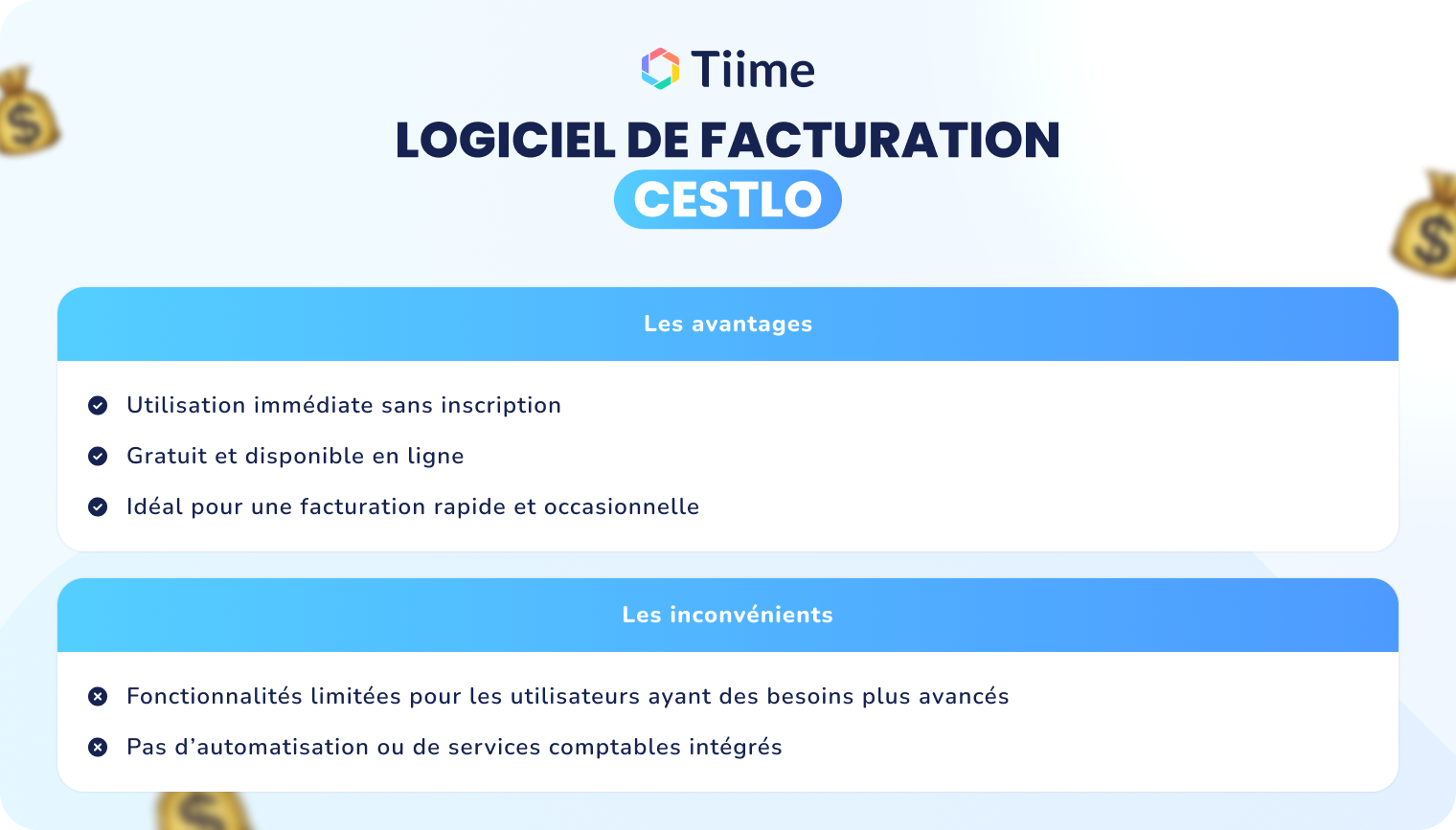 Tiime

LOGICIEL DE FACTURATION
CESTLO

Les avantages

Utilisation immédiate sans inscription

Gratuit et disponible en ligne

Idéal pour une facturation rapide et occasionnelle

Les inconvénients

Fonctionnalités limitées pour les utilisateurs ayant des besoins plus avancés

Pas d'automatisation ou de services comptables intégrés